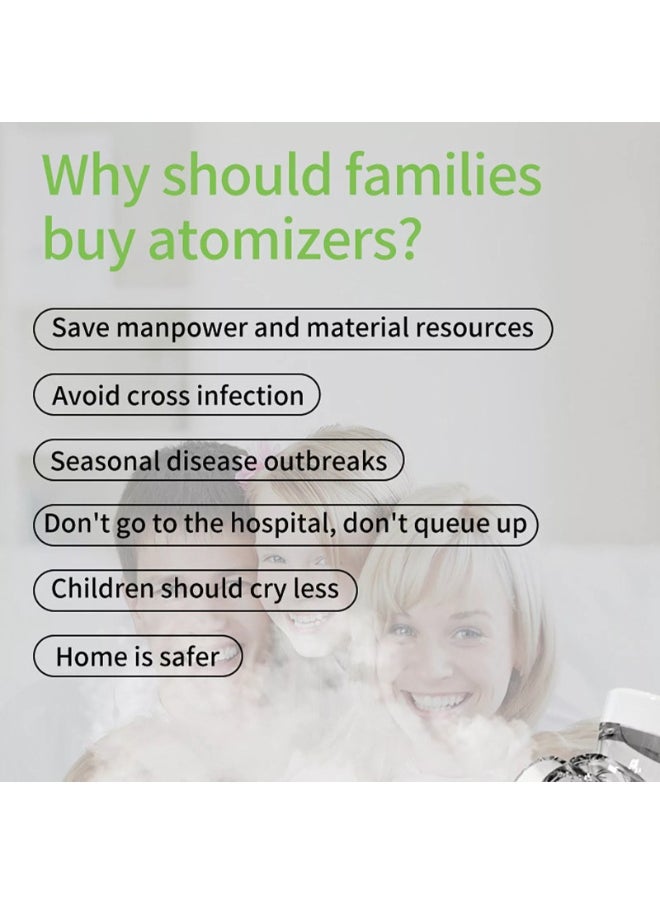 Why should families buy atomizers?

Save manpower and material resources

Avoid cross infection

Seasonal disease outbreaks

Don't go to the hospital, don't queue up

Children should cry less

Home is safer